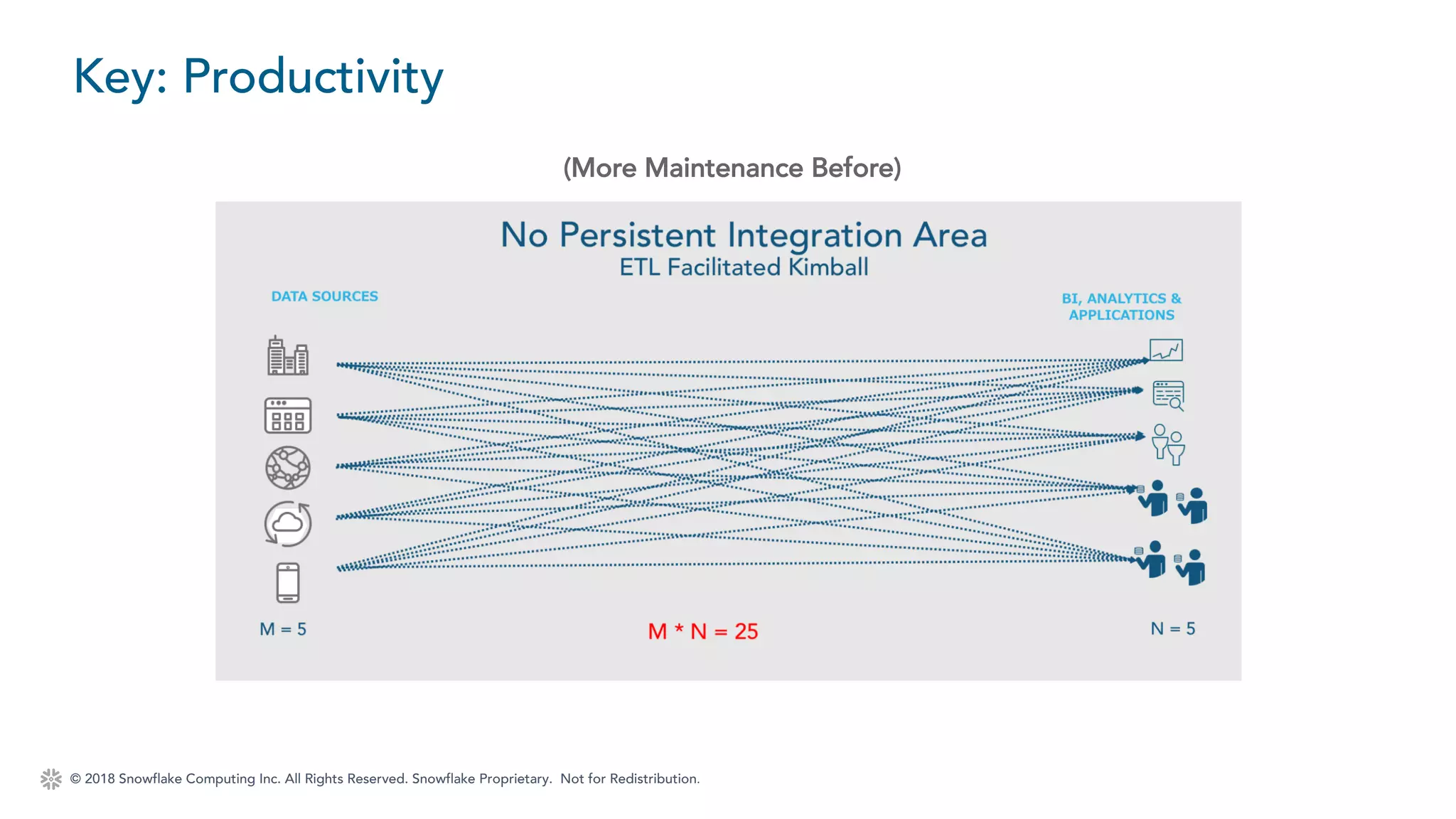 Key: Productivity

(More Maintenance Before)

No Persistent Integration Area
ETL Facilitated Kimball

DATA SOURCES

BI, ANALYTICS & APPLICATIONS

M = 5

M * N = 25

N = 5

© 2018 Snowflake Computing Inc. All Rights Reserved. Snowflake Proprietary. Not for Redistribution.